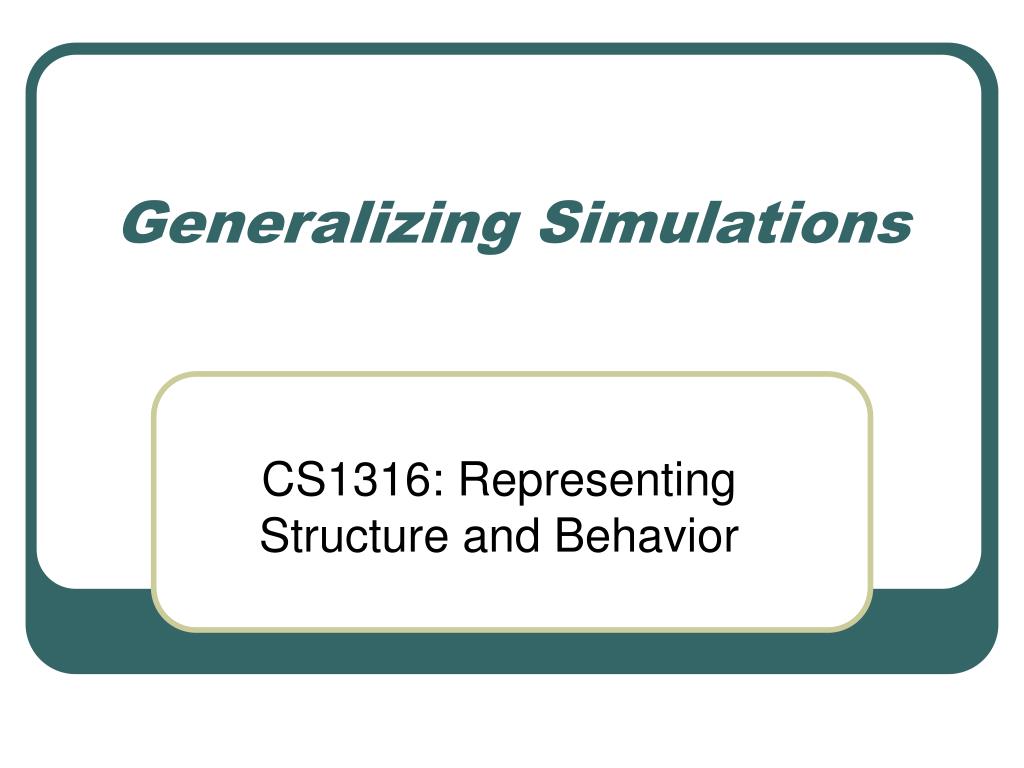 Generalizing Simulations

CS1316: Representing Structure and Behavior